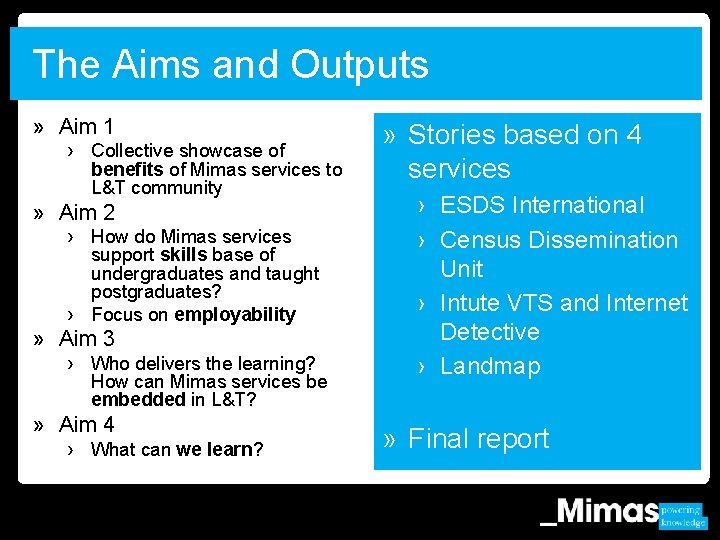 The Aims and Outputs

» Aim 1
› Collective showcase of benefits of Mimas services to L&T community
» Aim 2
› How do Mimas services support skills base of undergraduates and taught postgraduates?
› Focus on employability
» Aim 3
› Who delivers the learning? How can Mimas services be embedded in L&T?
» Aim 4
› What can we learn?

» Stories based on 4 services
› ESDS International
› Census Dissemination Unit
› Intute VTS and Internet Detective
› Landmap

» Final report

_Mimas powering knowledge